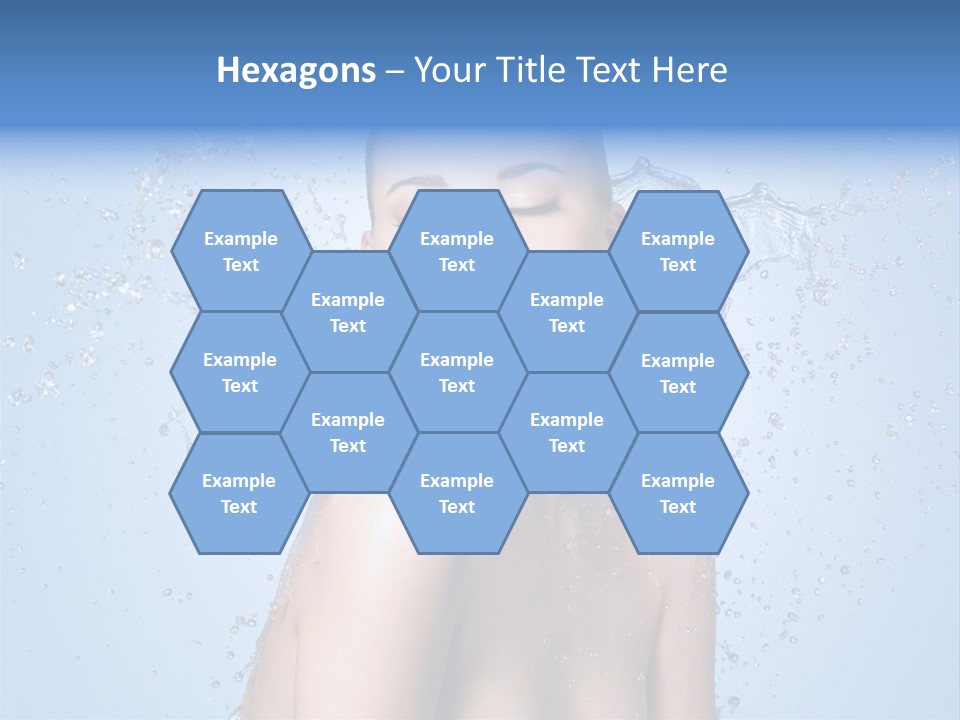 Hexagons – Your Title Text Here

Example Text

Example Text

Example Text

Example Text

Example Text

Example Text

Example Text

Example Text

Example Text

Example Text

Example Text

Example Text

Example Text